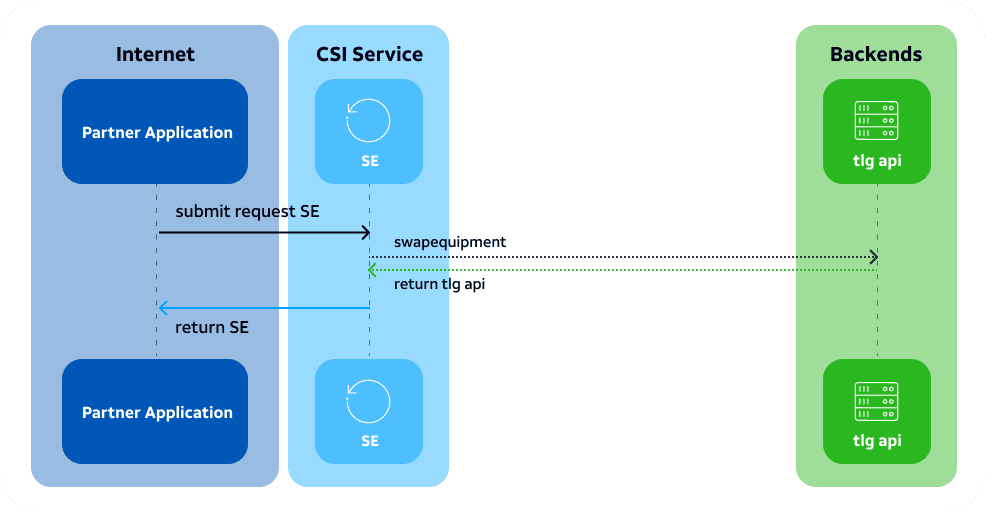 Internet

CSI Service

Backends

Partner Application

SE

tlg api

submit request SE

swapequipment

return tlg api

return SE

Partner Application

SE

tlg api